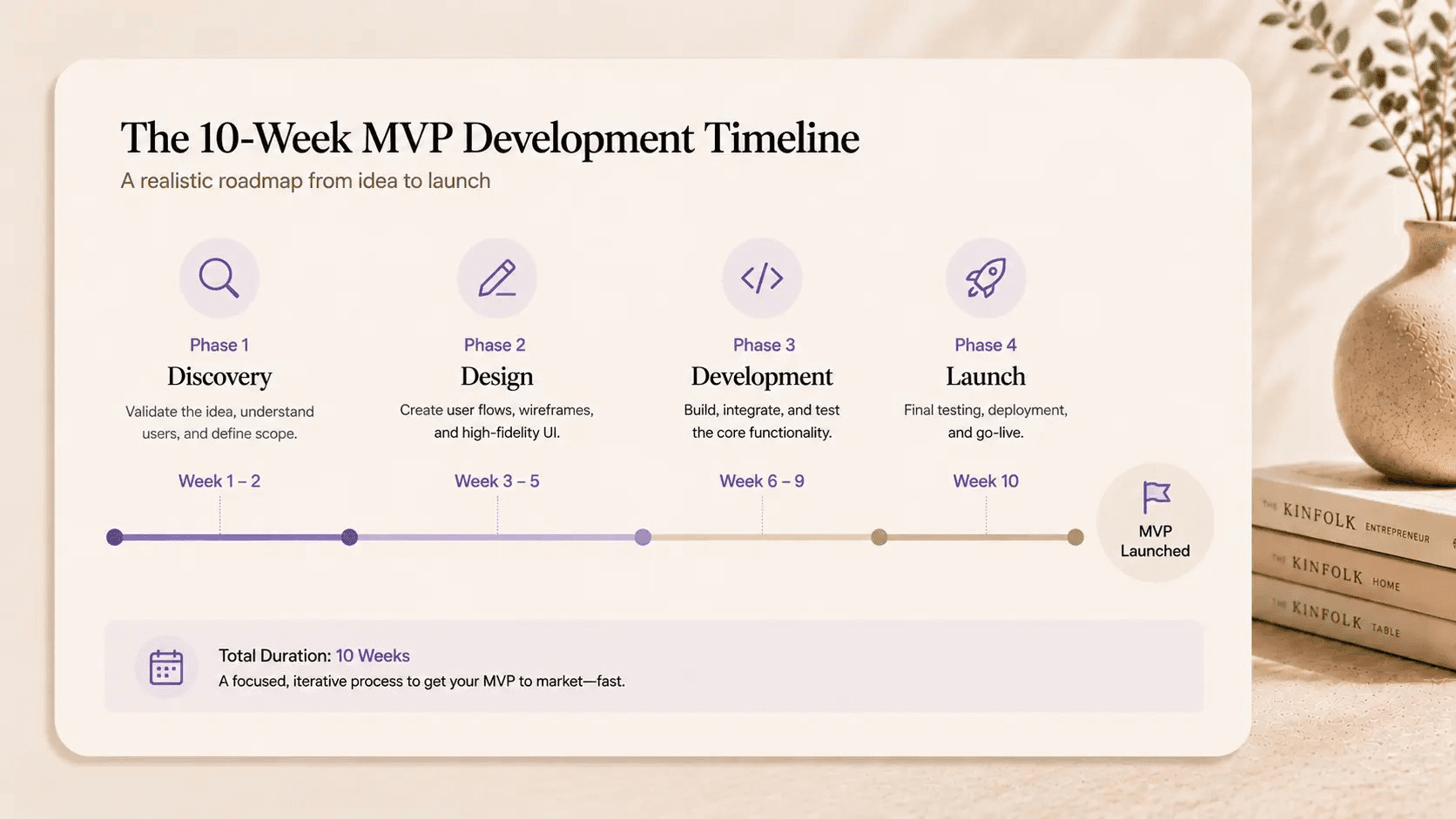 The 10-Week MVP Development Timeline

A realistic roadmap from idea to launch

Phase 1
Discovery
Validate the idea, understand users, and define scope.
Week 1 – 2

Phase 2
Design
Create user flows, wireframes, and high-fidelity UI.
Week 3 – 5

Phase 3
Development
Build, integrate, and test the core functionality.
Week 6 – 9

Phase 4
Launch
Final testing, deployment, and go-live.
Week 10

MVP Launched

Total Duration: 10 Weeks
A focused, iterative process to get your MVP to market—fast.

THE KINFOLK ENTREPRENEUR
THE KINFOLK HOME
THE KINFOLK TABLE